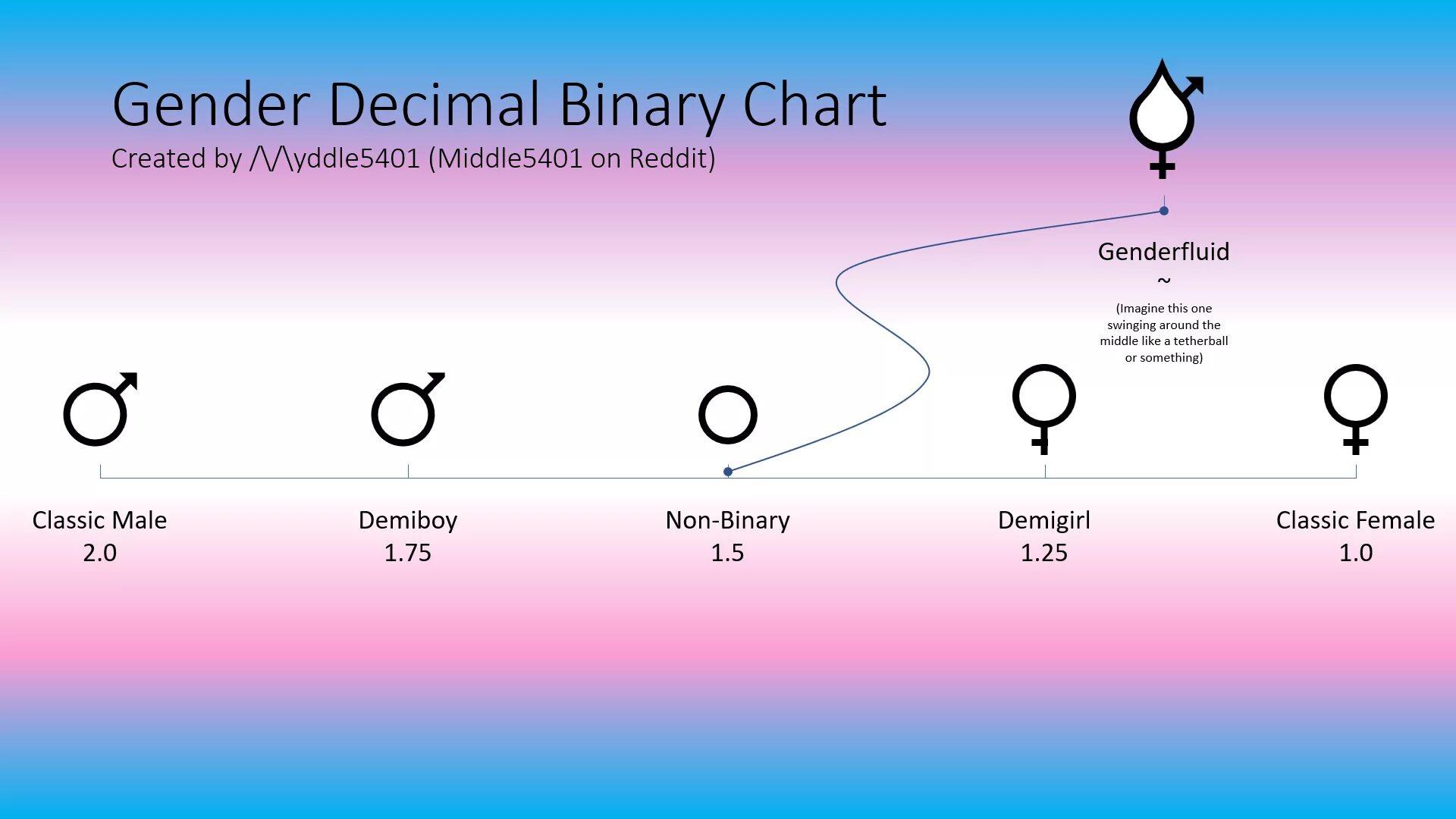 Gender Decimal Binary Chart
Created by /\/\yddle5401 (Middle5401 on Reddit)

Genderfluid
~
(Imagine this one swinging around the middle like a tetherball or something)

Classic Male
2.0

Demiboy
1.75

Non-Binary
1.5

Demigirl
1.25

Classic Female
1.0